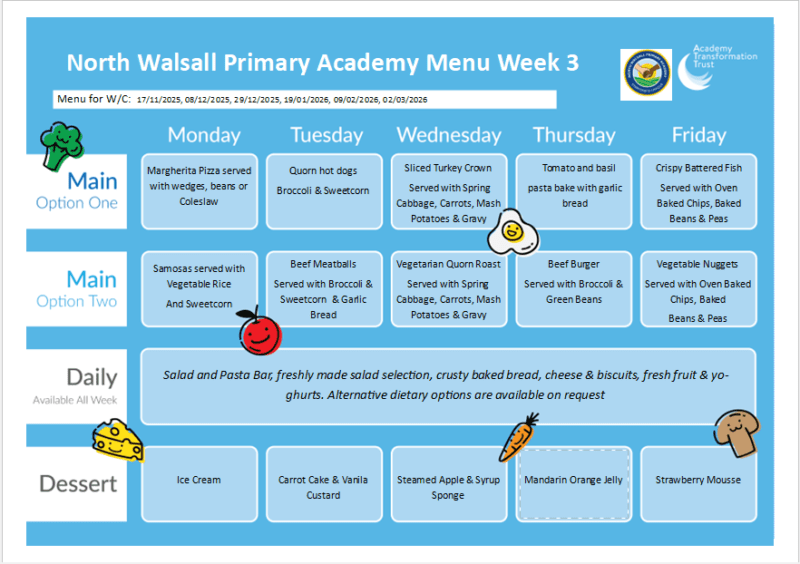 North Walsall Primary Academy Menu Week 3

Academy Transformation Trust

Menu for W/C: 17/11/2025, 08/12/2025, 29/12/2025, 19/01/2026, 09/02/2026, 02/03/2026

| | Monday | Tuesday | Wednesday | Thursday | Friday |
|---|---|---|---|---|---|
| Main Option One | Margherita Pizza served with wedges, beans or Coleslaw | Quorn hot dogs Broccoli & Sweetcorn | Sliced Turkey Crown Served with Spring Cabbage, Carrots, Mash Potatoes & Gravy | Tomato and basil pasta bake with garlic bread | Crispy Battered Fish Served with Oven Baked Chips, Baked Beans & Peas |
| Main Option Two | Samosas served with Vegetable Rice And Sweetcorn | Beef Meatballs Served with Broccoli & Sweetcorn & Garlic Bread | Vegetarian Quorn Roast Served with Spring Cabbage, Carrots, Mash Potatoes & Gravy | Beef Burger Served with Broccoli & Green Beans | Vegetable Nuggets Served with Oven Baked Chips, Baked Beans & Peas |
| Daily Available All Week | Salad and Pasta Bar, freshly made salad selection, crusty baked bread, cheese & biscuits, fresh fruit & yoghurts. Alternative dietary options are available on request | | | | |
| Dessert | Ice Cream | Carrot Cake & Vanila Custard | Steamed Apple & Syrup Sponge | Mandarin Orange Jelly | Strawberry Mousse |